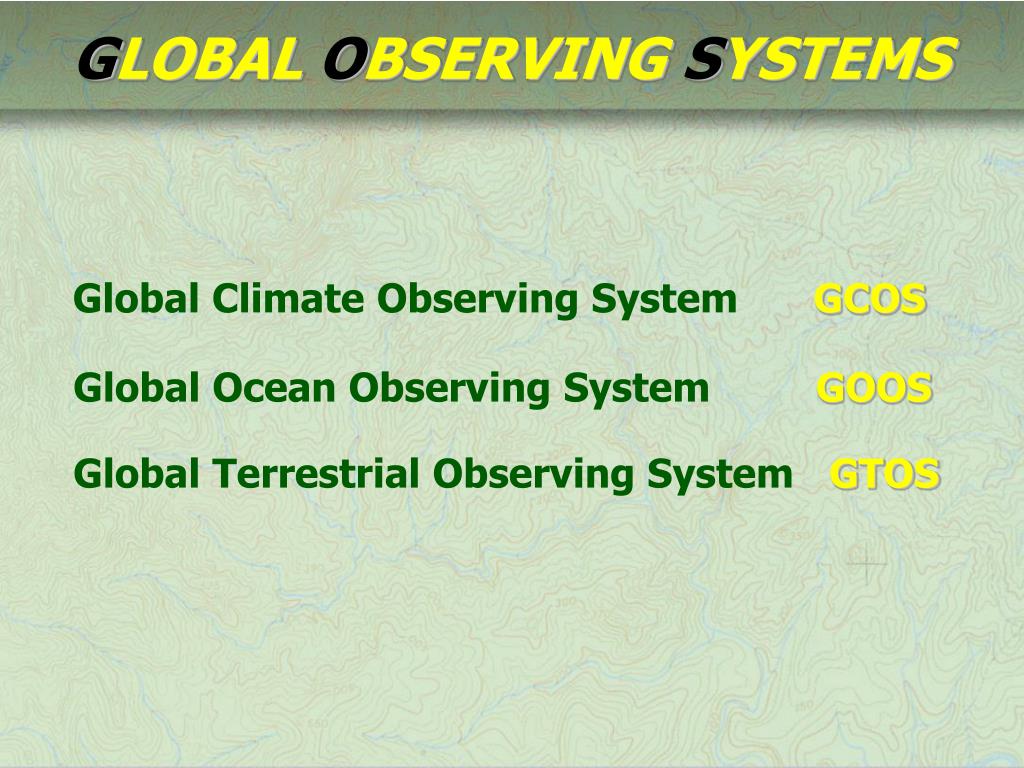 GLOBAL OBSERVING SYSTEMS

Global Climate Observing System GCOS

Global Ocean Observing System GOOS

Global Terrestrial Observing System GTOS